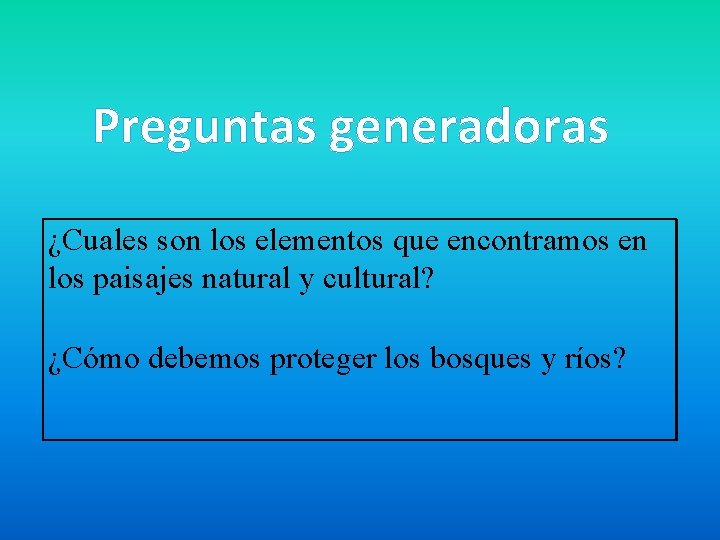 Preguntas generadoras

¿Cuales son los elementos que encontramos en los paisajes natural y cultural?

¿Cómo debemos proteger los bosques y ríos?